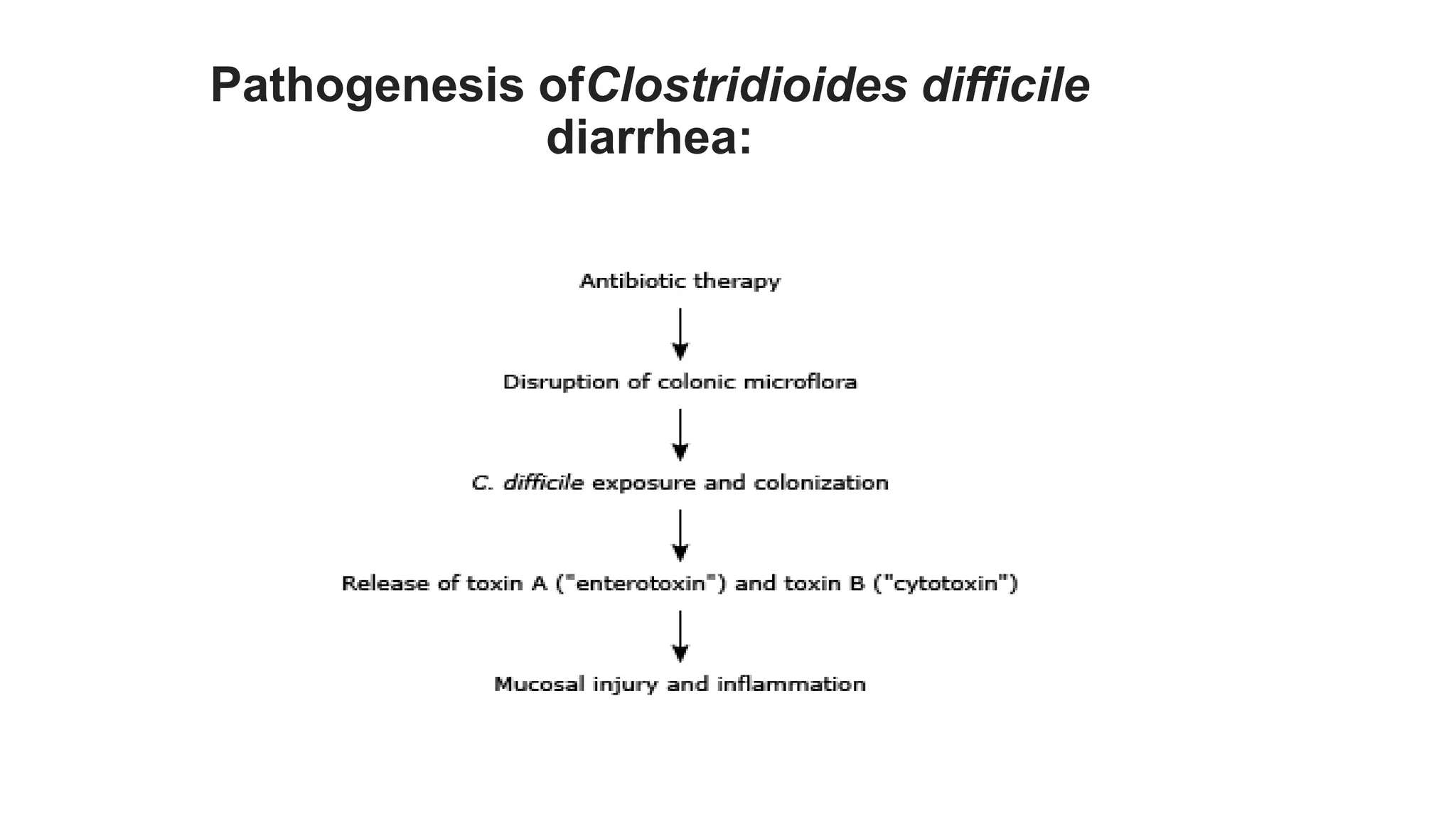 Pathogenesis ofClostridioides difficile diarrhea:

Antibiotic therapy

Disruption of colonic microflora

C. difficile exposure and colonization

Release of toxin A ("enterotoxin") and toxin B ("cytotoxin")

Mucosal injury and inflammation